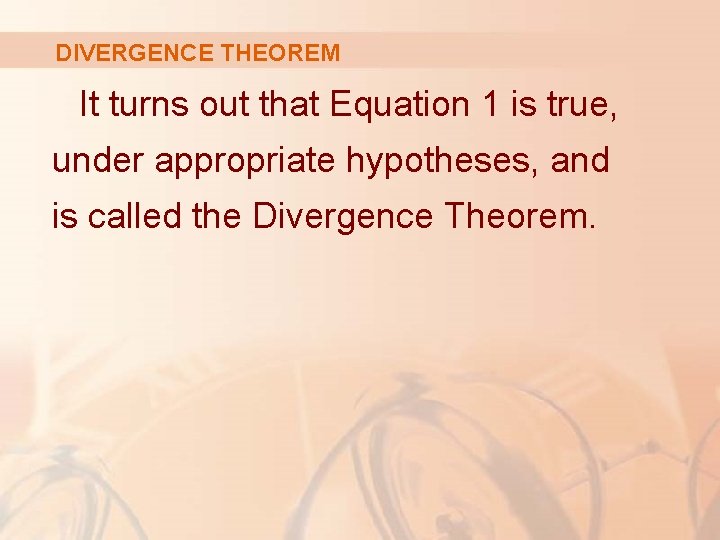 DIVERGENCE THEOREM

It turns out that Equation 1 is true, under appropriate hypotheses, and is called the Divergence Theorem.